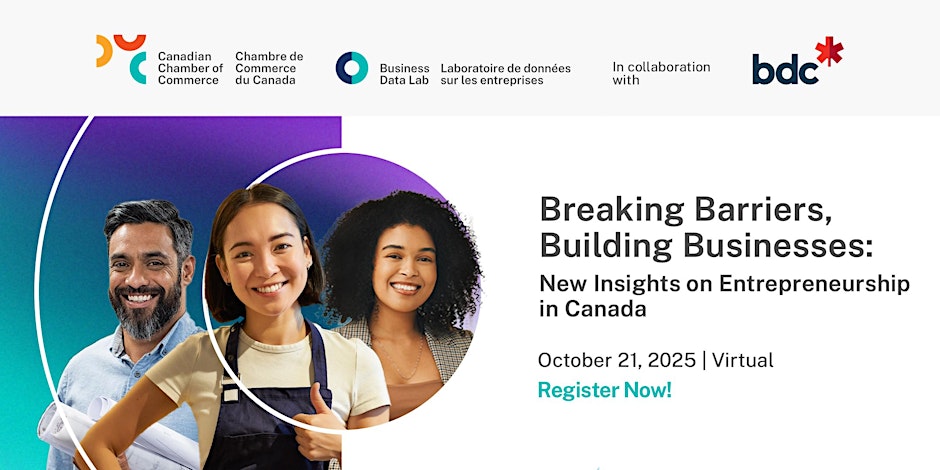 Canadian Chamber of Commerce
Chambre de Commerce du Canada

Business Data Lab
Laboratoire de données sur les entreprises

In collaboration with

bdc

Breaking Barriers, Building Businesses:
New Insights on Entrepreneurship in Canada

October 21, 2025 | Virtual

Register Now!